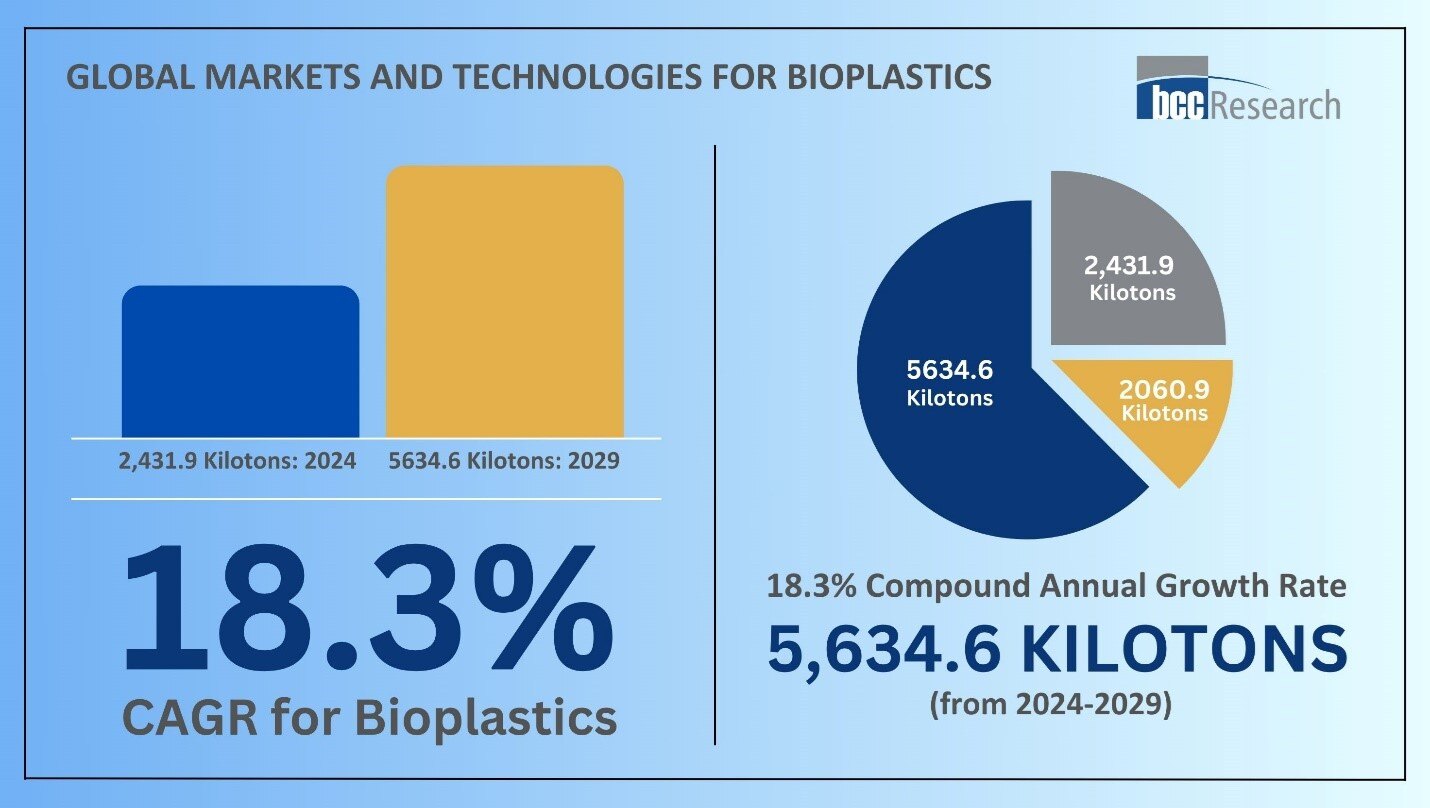 GLOBAL MARKETS AND TECHNOLOGIES FOR BIOPLASTICS

bcc Research

2,431.9 Kilotons: 2024

5634.6 Kilotons: 2029

18.3%

CAGR for Bioplastics

2,431.9 Kilotons

5634.6 Kilotons

2060.9 Kilotons

18.3% Compound Annual Growth Rate

5,634.6 KILOTONS

(from 2024-2029)